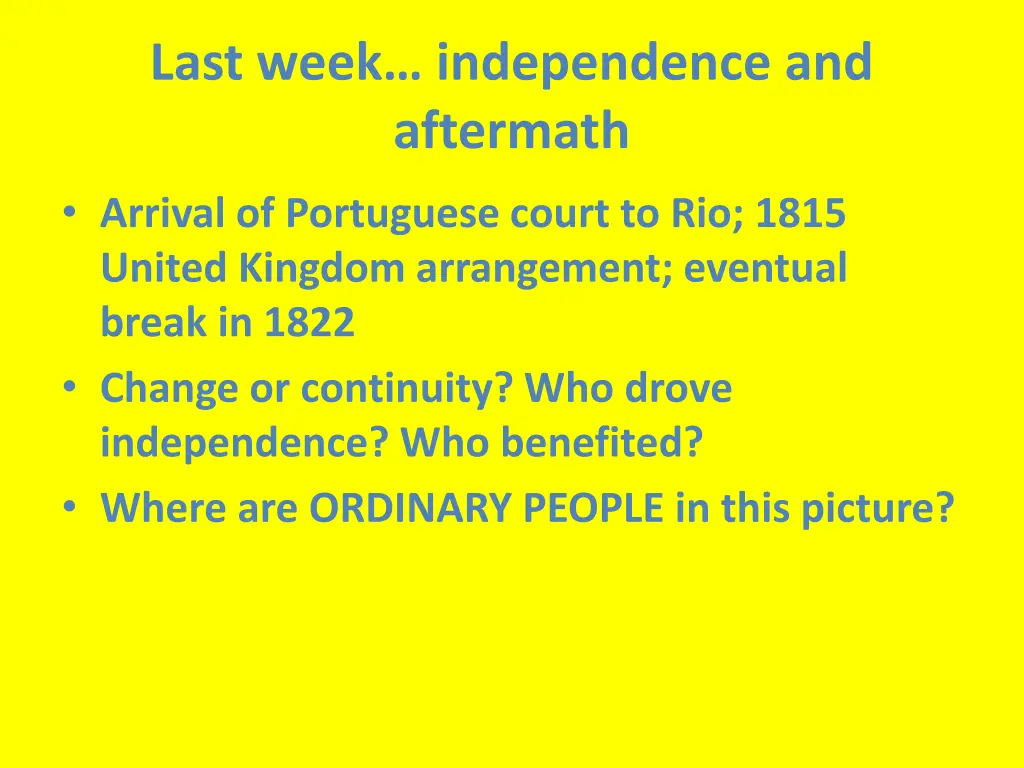 Last week… independence and aftermath

• Arrival of Portuguese court to Rio; 1815 United Kingdom arrangement; eventual break in 1822
• Change or continuity? Who drove independence? Who benefited?
• Where are ORDINARY PEOPLE in this picture?